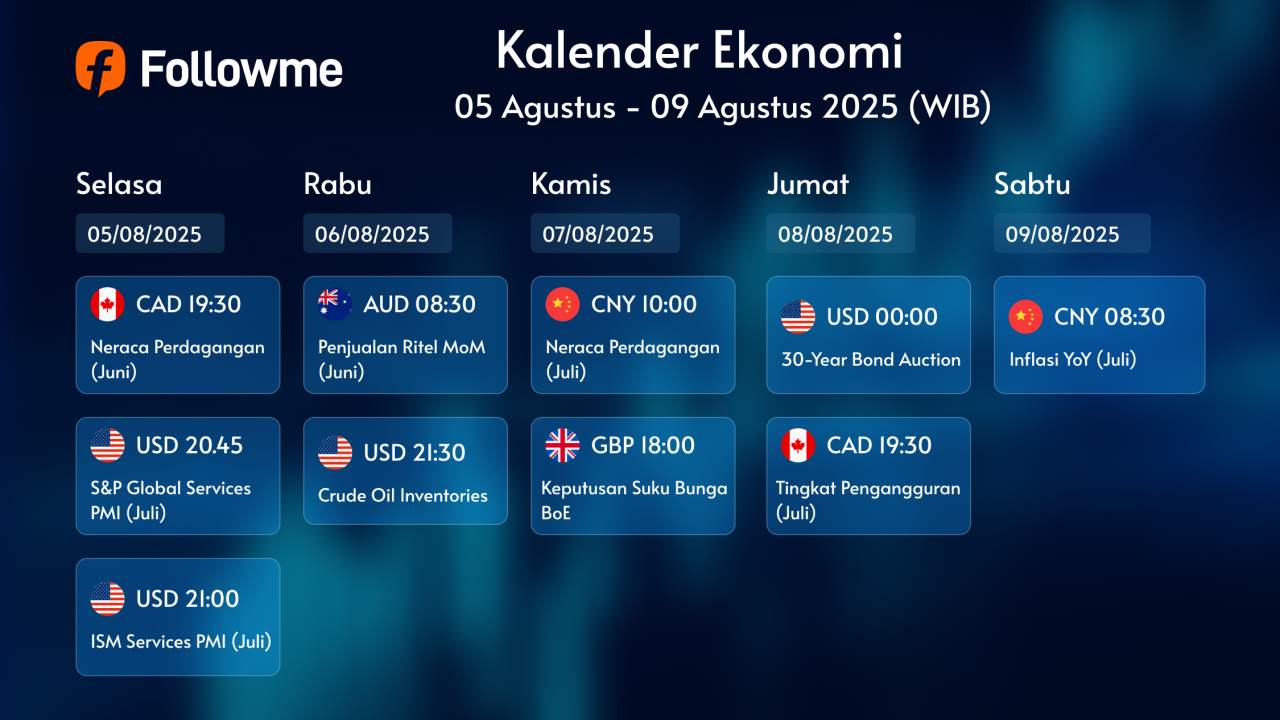 Followme

Kalender Ekonomi
05 Agustus - 09 Agustus 2025 (WIB)

Selasa
05/08/2025

CAD 19:30
Neraca Perdagangan (Juni)

USD 20.45
S&P Global Services PMI (Juli)

USD 21:00
ISM Services PMI (Juli)

Rabu
06/08/2025

AUD 08:30
Penjualan Ritel MoM (Juni)

USD 21:30
Crude Oil Inventories

Kamis
07/08/2025

CNY 10:00
Neraca Perdagangan (Juli)

GBP 18:00
Keputusan Suku Bunga BoE

Jumat
08/08/2025

USD 00:00
30-Year Bond Auction

CAD 19:30
Tingkat Pengangguran (Juli)

Sabtu
09/08/2025

CNY 08:30
Inflasi YoY (Juli)